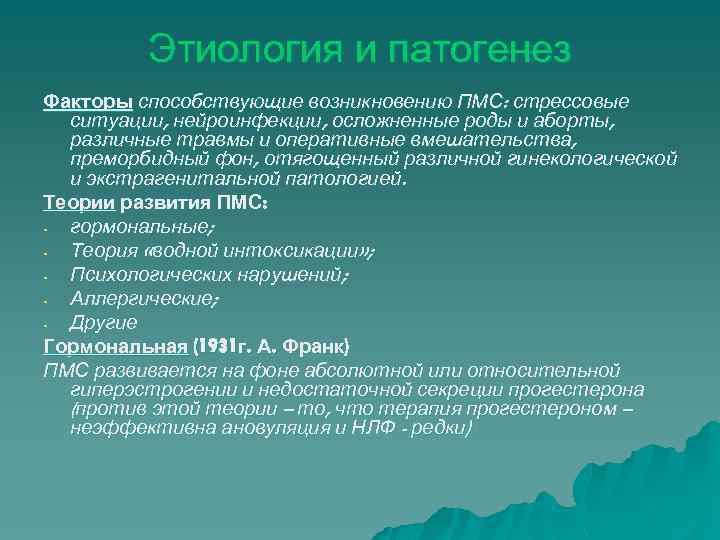 Этиология и патогенез

Факторы способствующие возникновению ПМС: стрессовые ситуации, нейроинфекции, осложненные роды и аборты, различные травмы и оперативные вмешательства, преморбидный фон, отягощенный различной гинекологической и экстрагенитальной патологией.

Теории развития ПМС:
- гормональные;
- Теория «водной интоксикации»;
- Психологических нарушений;
- Аллергические;
- Другие

Гормональная (1931г. А. Франк)

ПМС развивается на фоне абсолютной или относительной гиперэстрогении и недостаточной секреции прогестерона (против этой теории – то, что терапия прогестероном – неэффективна ановуляция и НЛФ - редки)